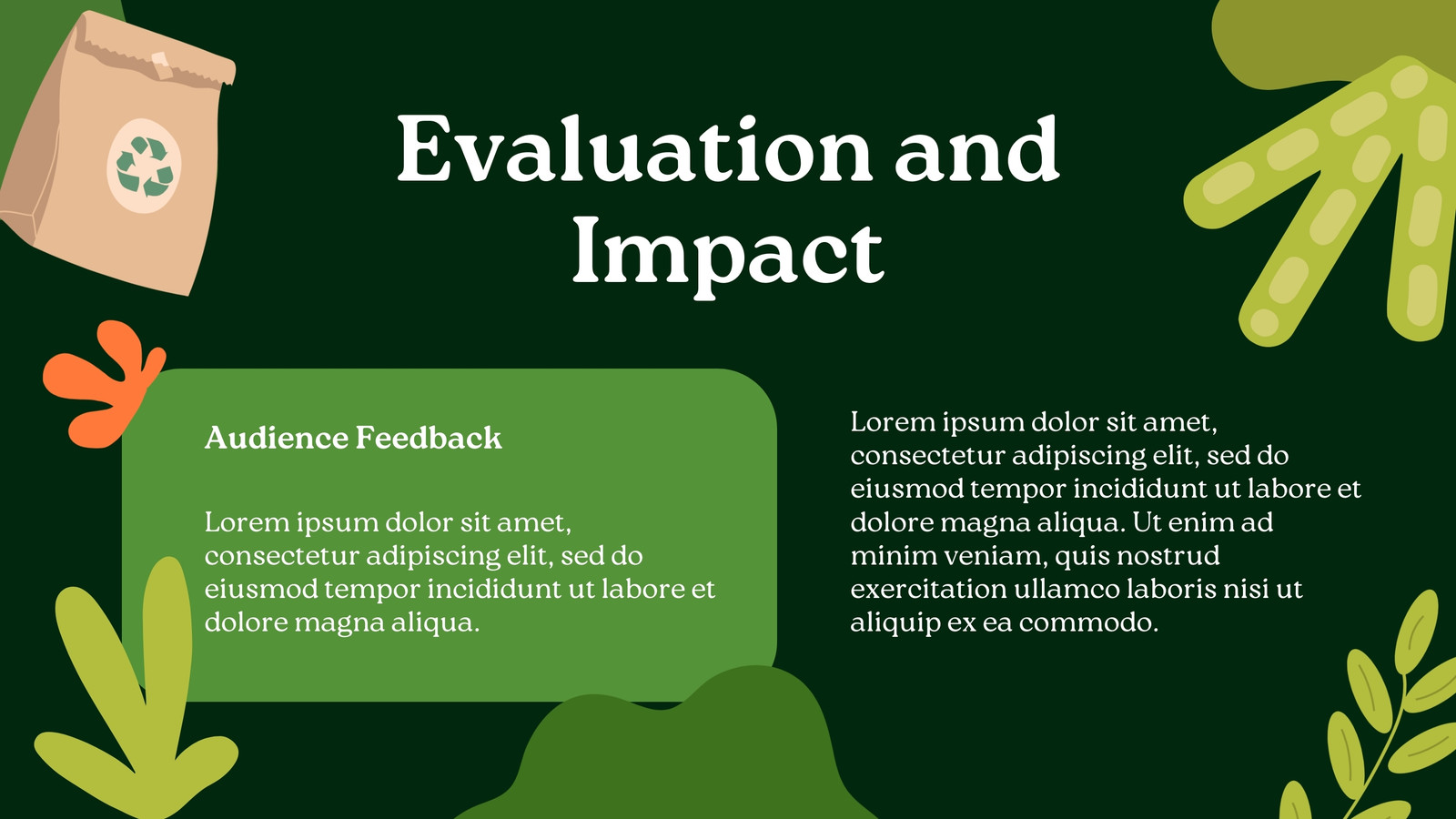 Evaluation and Impact

Audience Feedback

Lorem ipsum dolor sit amet, consectetur adipiscing elit, sed do eiusmod tempor incididunt ut labore et dolore magna aliqua.

Lorem ipsum dolor sit amet, consectetur adipiscing elit, sed do eiusmod tempor incididunt ut labore et dolore magna aliqua. Ut enim ad minim veniam, quis nostrud exercitation ullamco laboris nisi ut aliquip ex ea commodo.